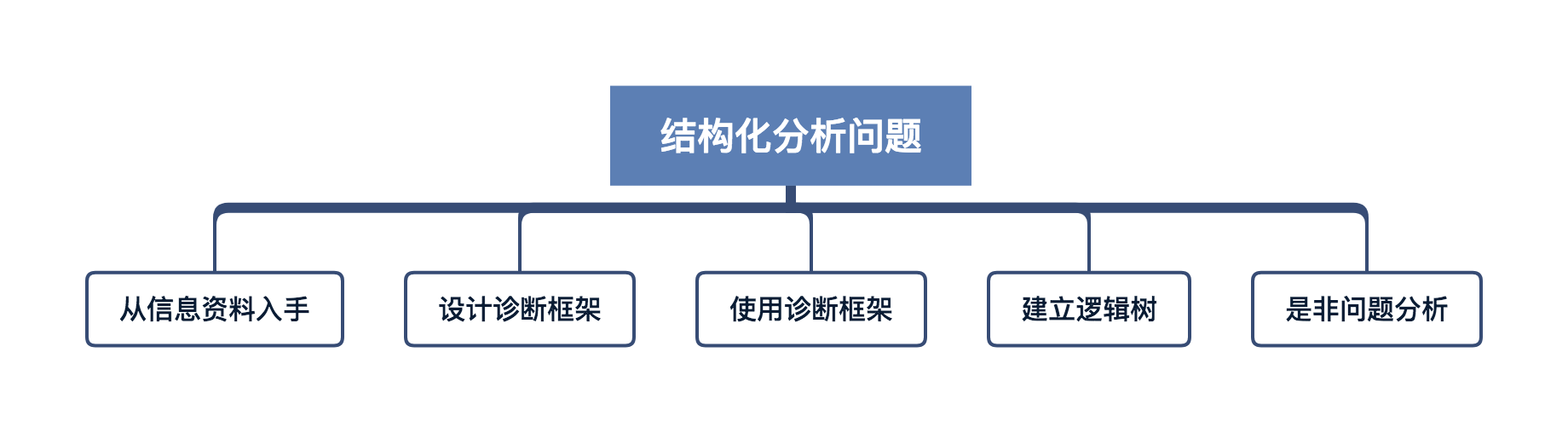 结构化分析问题

从信息资料入手

设计诊断框架

使用诊断框架

建立逻辑树

是非问题分析